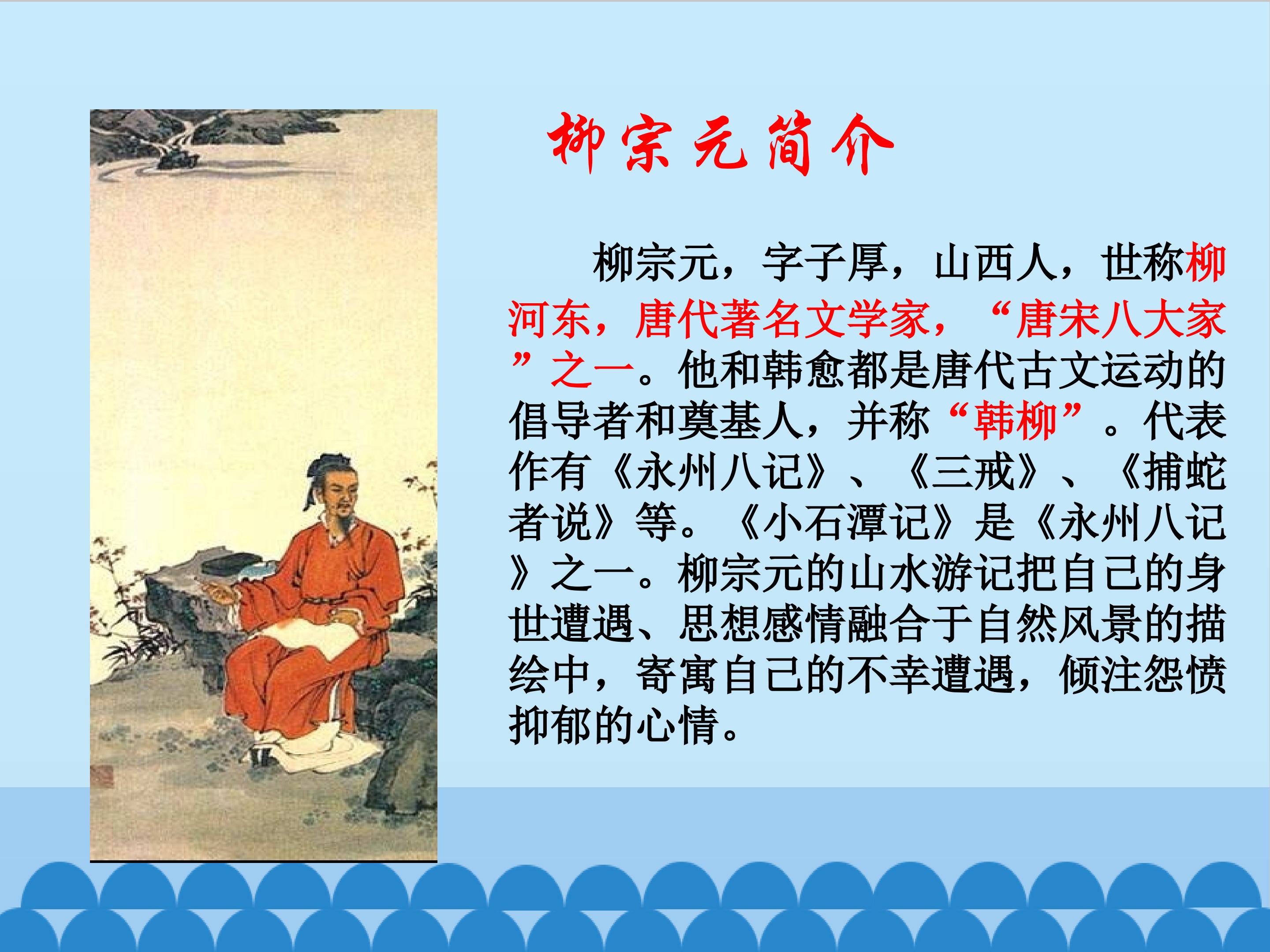 柳宗元简介

柳宗元，字子厚，山西人，世称柳河东，唐代著名文学家，“唐宋八大家”之一。他和韩愈都是唐代古文运动的倡导者和奠基人，并称“韩柳”。代表作有《永州八记》、《三戒》、《捕蛇者说》等。《小石潭记》是《永州八记》之一。柳宗元的山水游记把自己的身世遭遇、思想感情融合于自然风景的描绘中，寄寓自己的不幸遭遇，倾注怨愤抑郁的心情。